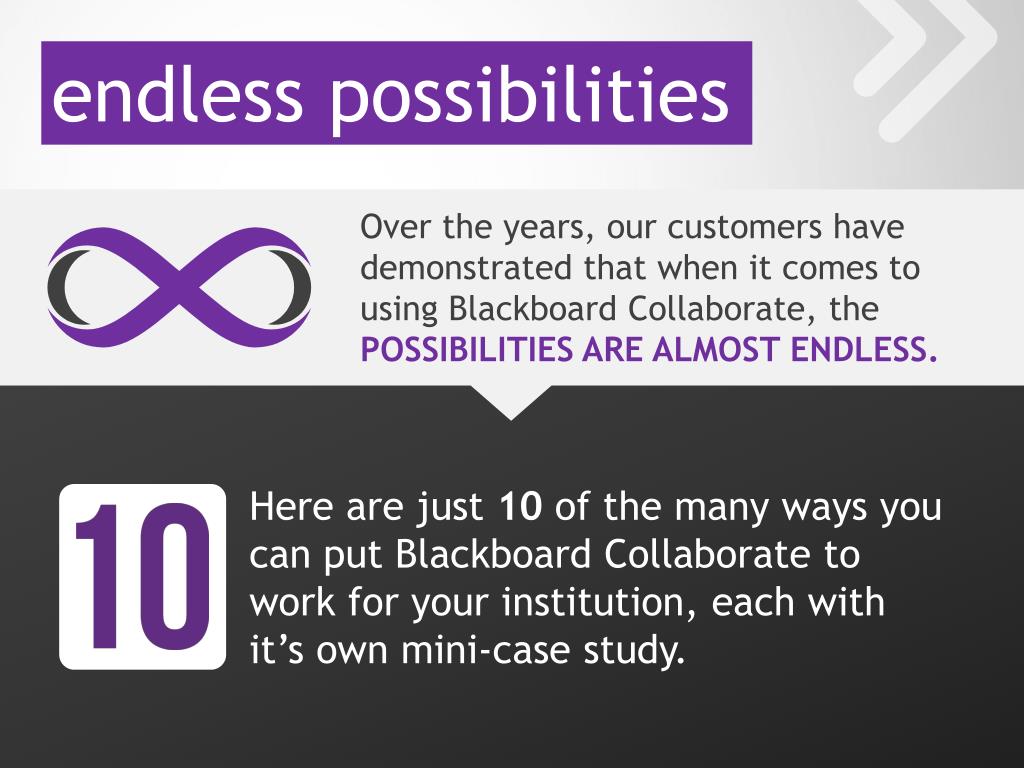 endless possibilities

Over the years, our customers have demonstrated that when it comes to using Blackboard Collaborate, the POSSIBILITIES ARE ALMOST ENDLESS.

10

Here are just 10 of the many ways you can put Blackboard Collaborate to work for your institution, each with it’s own mini-case study.